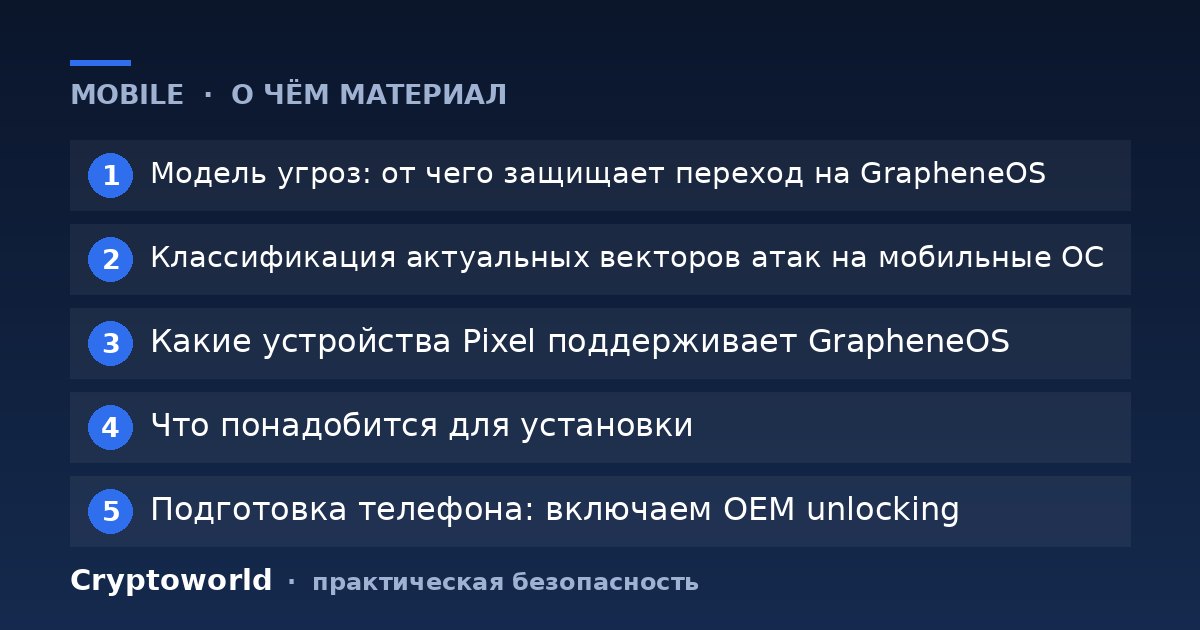 MOBILE · О ЧЁМ МАТЕРИАЛ

1 Модель угроз: от чего защищает переход на GrapheneOS

2 Классификация актуальных векторов атак на мобильные ОС

3 Какие устройства Pixel поддерживает GrapheneOS

4 Что понадобится для установки

5 Подготовка телефона: включаем OEM unlocking

Cryptoworld · практическая безопасность